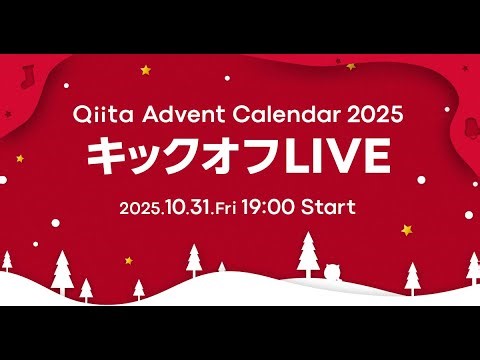 Qiita Advent Calendar 2025
キックオフLIVE
2025.10.31.Fri 19:00 Start